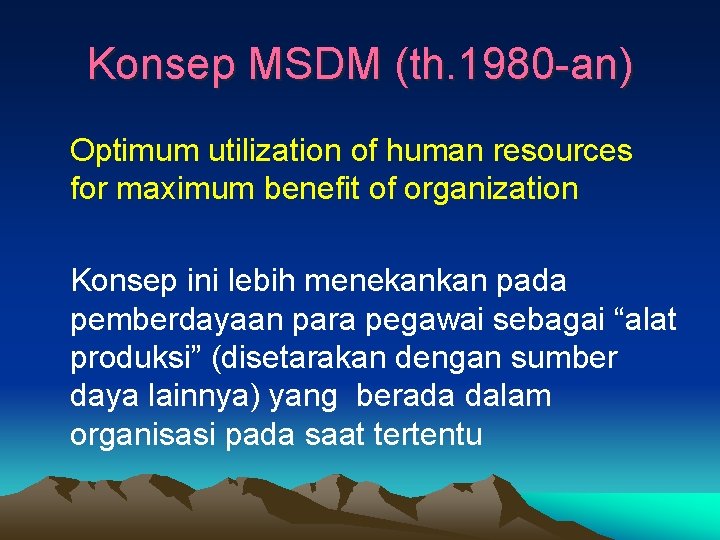 Konsep MSDM (th.1980-an)

Optimum utilization of human resources for maximum benefit of organization

Konsep ini lebih menekankan pada pemberdayaan para pegawai sebagai “alat produksi” (disetarakan dengan sumber daya lainnya) yang  berada dalam organisasi pada saat tertentu